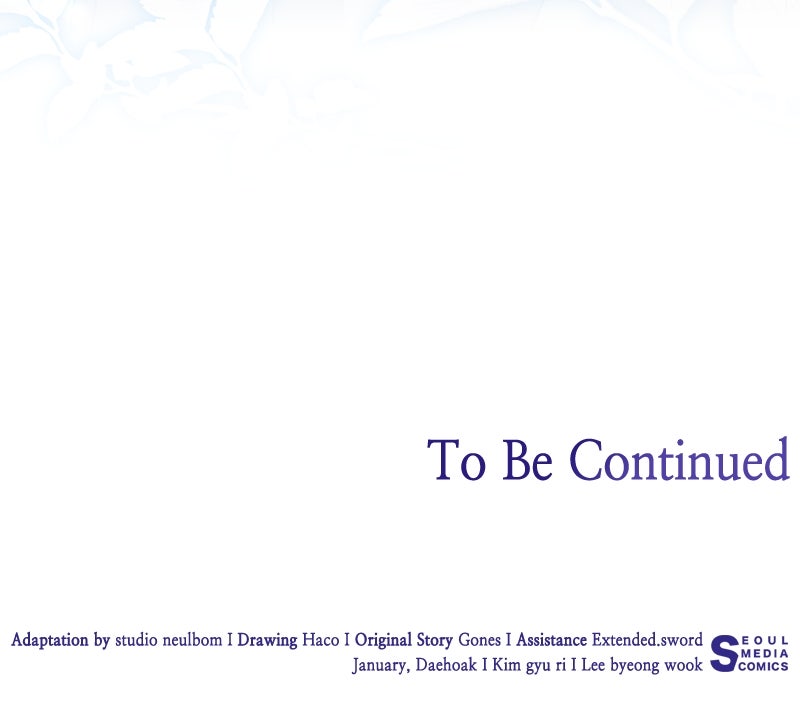 To Be Continued

Adaptation by studio neulbom I Drawing Haco I Original Story Gones I Assistance Extended.sword January, Daehoak I Kim gyu ri I Lee byeong wook

SEOUL MEDIA COMICS